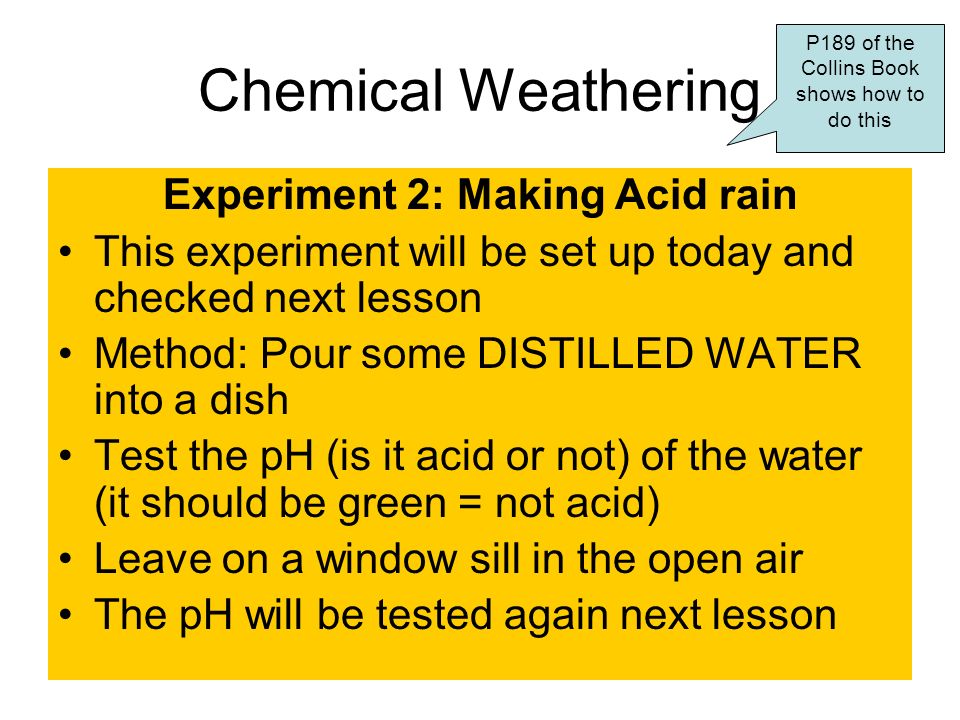 Chemical Weathering

P189 of the Collins Book shows how to do this

Experiment 2: Making Acid rain

• This experiment will be set up today and checked next lesson
• Method: Pour some DISTILLED WATER into a dish
• Test the pH (is it acid or not) of the water (it should be green = not acid)
• Leave on a window sill in the open air
• The pH will be tested again next lesson